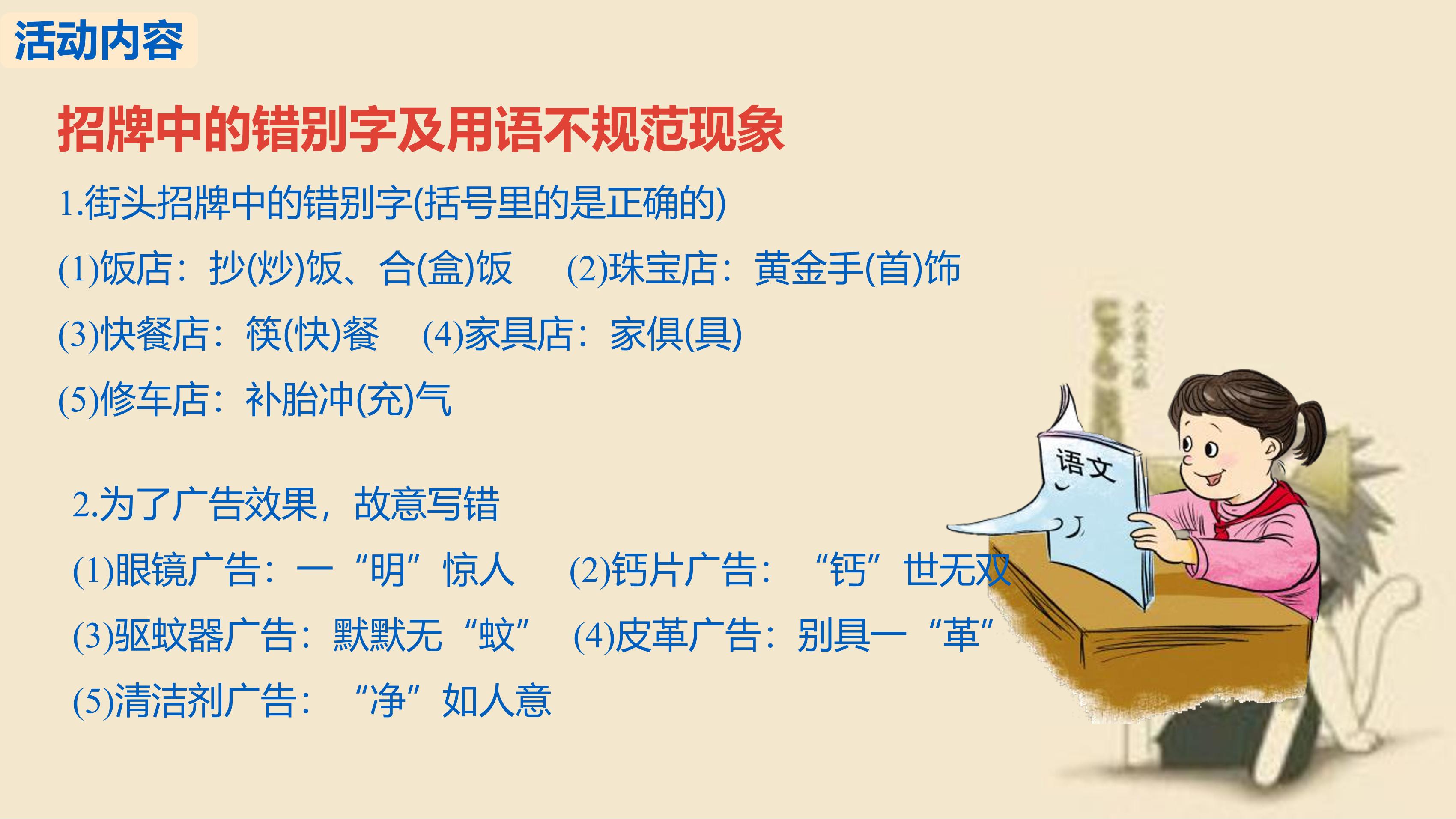 活动内容

招牌中的错别字及用语不规范现象

1.街头招牌中的错别字(括号里的是正确的)

(1)饭店：抄(炒)饭、合(盒)饭　(2)珠宝店：黄金手(首)饰

(3)快餐店：筷(快)餐　(4)家具店：家俱(具)

(5)修车店：补胎冲(充)气

2.为了广告效果，故意写错

(1)眼镜广告：一“明”惊人　(2)钙片广告：“钙”世无双

(3)驱蚊器广告：默默无“蚊”　(4)皮革广告：别具一“革”

(5)清洁剂广告：“净”如人意

语文